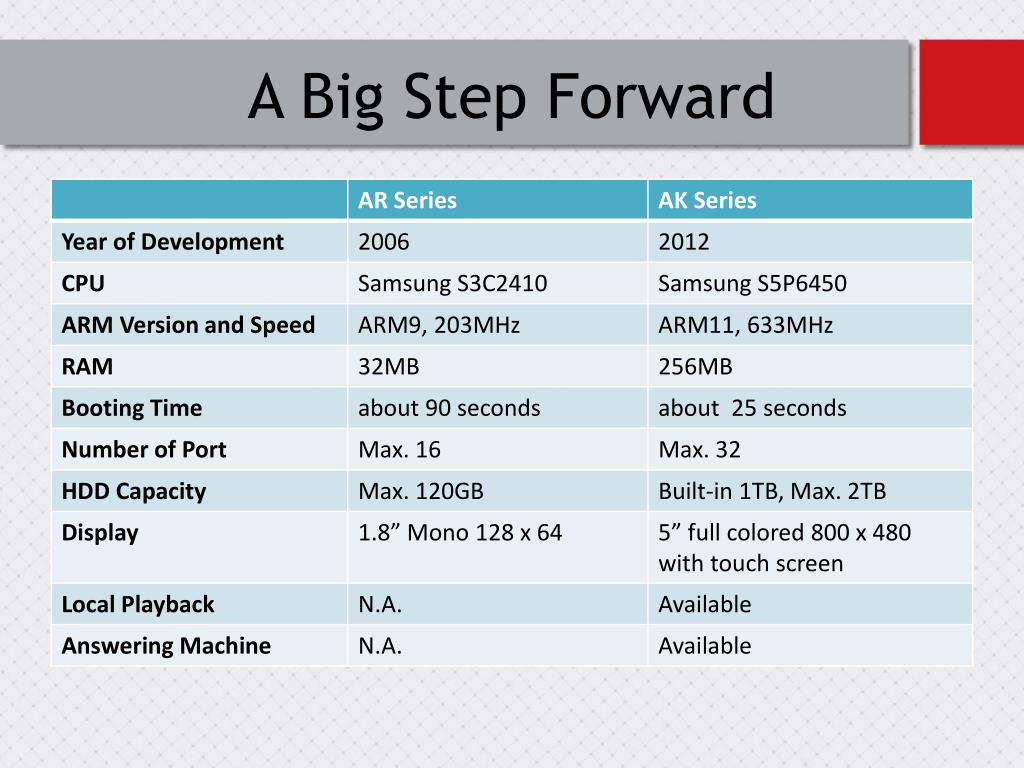 A Big Step Forward

| | AR Series | AK Series |
|---|---|---|
| Year of Development | 2006 | 2012 |
| CPU | Samsung S3C2410 | Samsung S5P6450 |
| ARM Version and Speed | ARM9, 203MHz | ARM11, 633MHz |
| RAM | 32MB | 256MB |
| Booting Time | about 90 seconds | about 25 seconds |
| Number of Port | Max. 16 | Max. 32 |
| HDD Capacity | Max. 120GB | Built-in 1TB, Max. 2TB |
| Display | 1.8” Mono 128 x 64 | 5” full colored 800 x 480 with touch screen |
| Local Playback | N.A. | Available |
| Answering Machine | N.A. | Available |